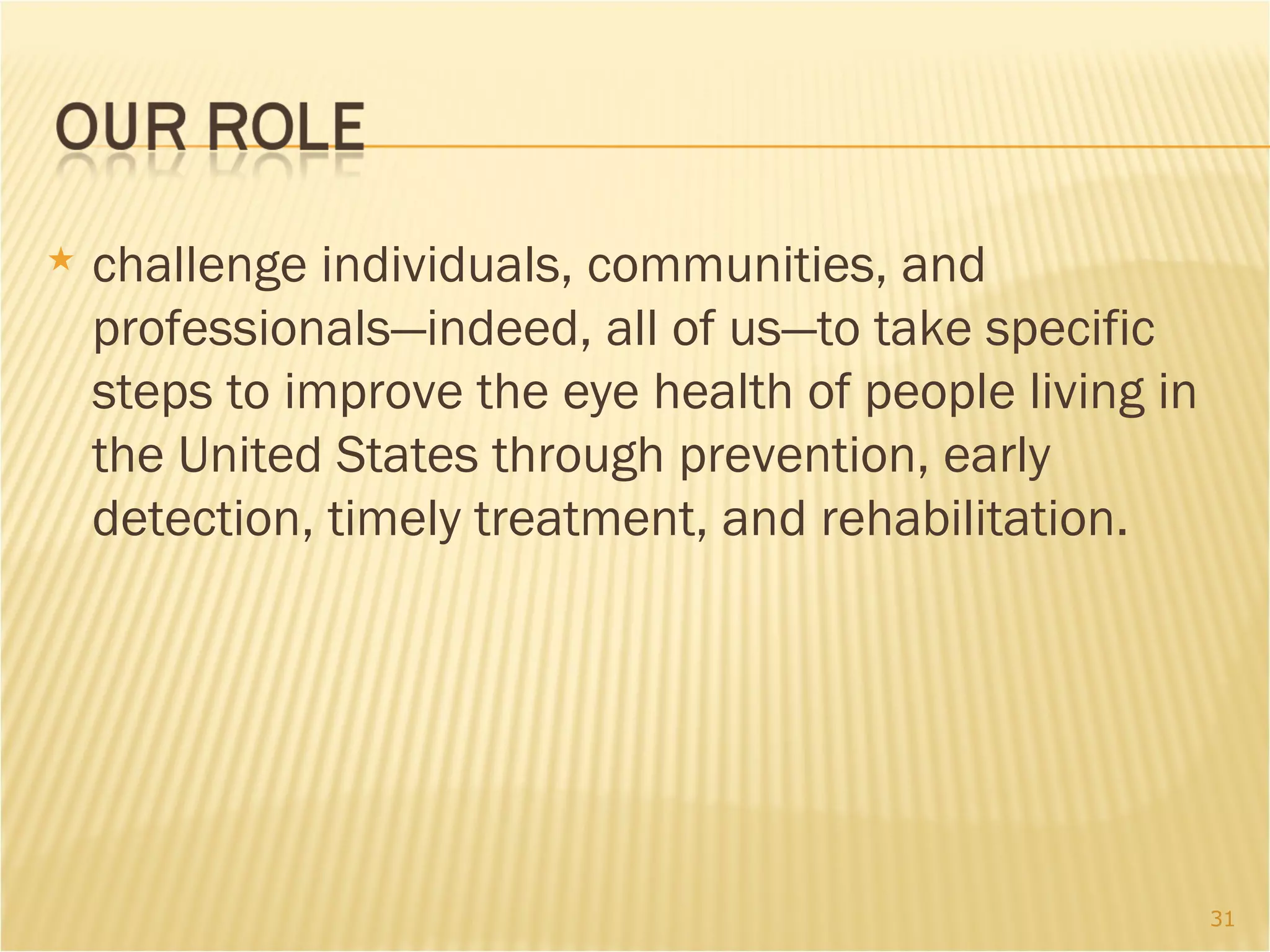 OUR ROLE

★ challenge individuals, communities, and professionals—indeed, all of us—to take specific steps to improve the eye health of people living in the United States through prevention, early detection, timely treatment, and rehabilitation.

31